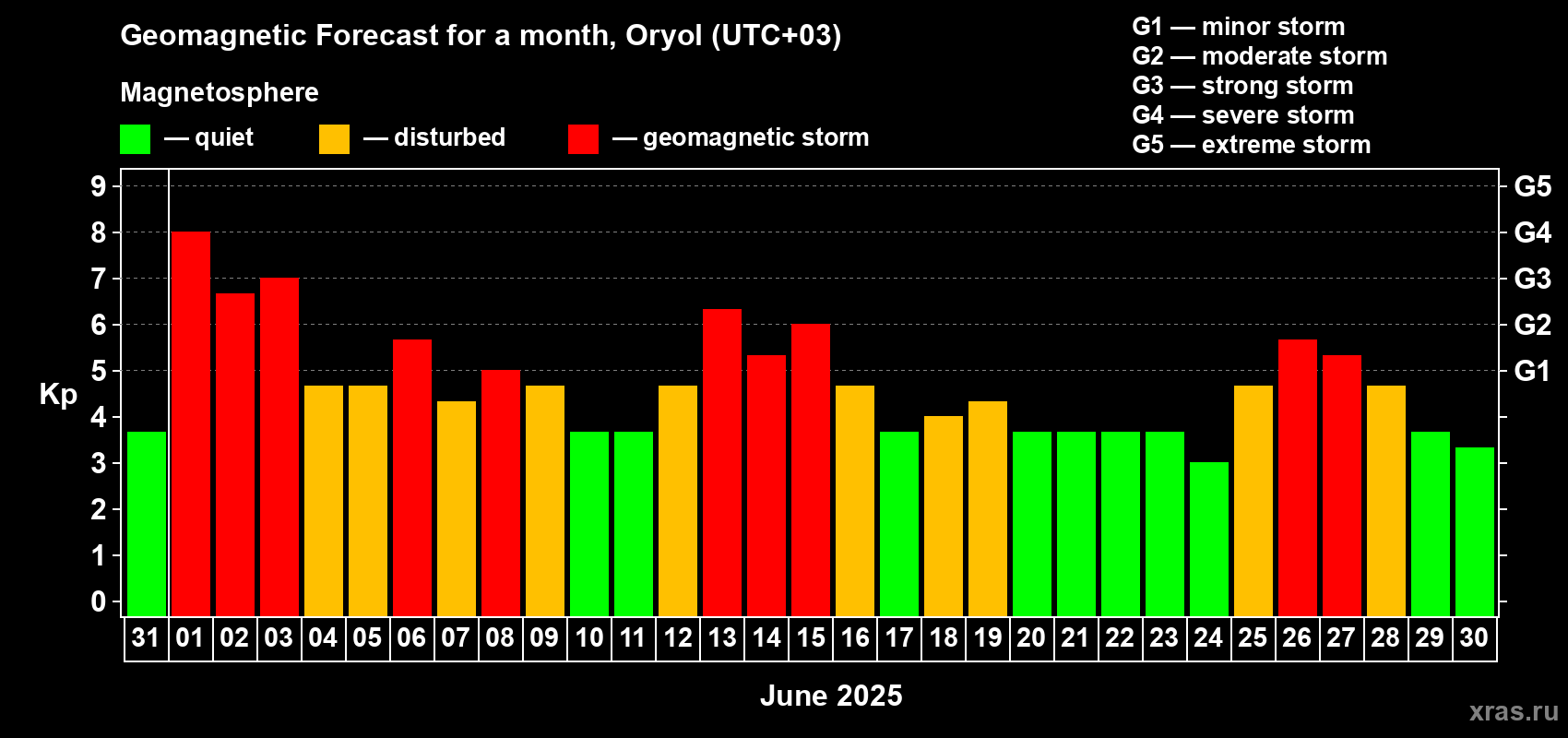 Geomagnetic Forecast for a month, Oryol (UTC+03)

Magnetosphere

— quiet — disturbed — geomagnetic storm

G1 — minor storm
G2 — moderate storm
G3 — strong storm
G4 — severe storm
G5 — extreme storm

Kp

9
8
7
6
5
4
3
2
1
0

G5
G4
G3
G2
G1

31 01 02 03 04 05 06 07 08 09 10 11 12 13 14 15 16 17 18 19 20 21 22 23 24 25 26 27 28 29 30

June 2025

xras.ru